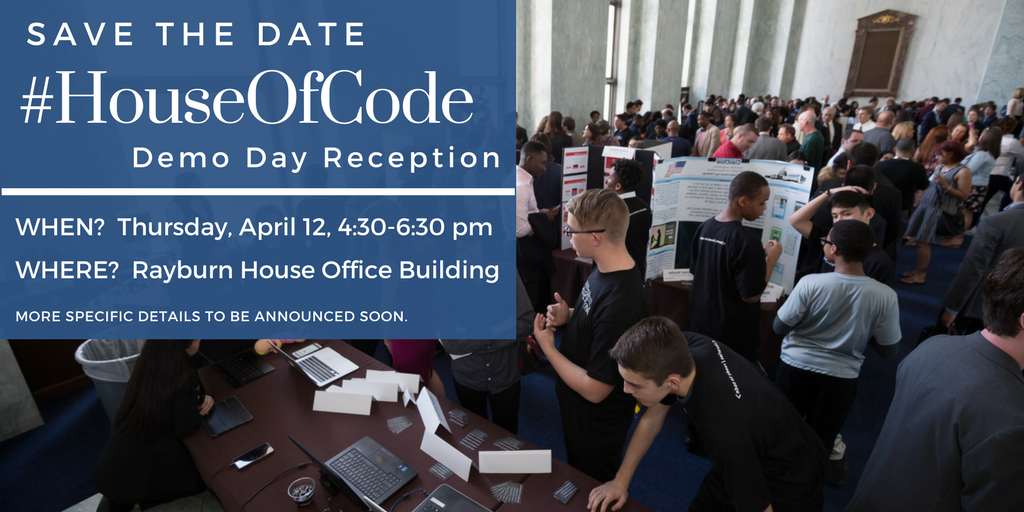 SAVE THE DATE
#HouseOfCode
Demo Day Reception

WHEN? Thursday, April 12, 4:30-6:30 pm
WHERE? Rayburn House Office Building

MORE SPECIFIC DETAILS TO BE ANNOUNCED SOON.